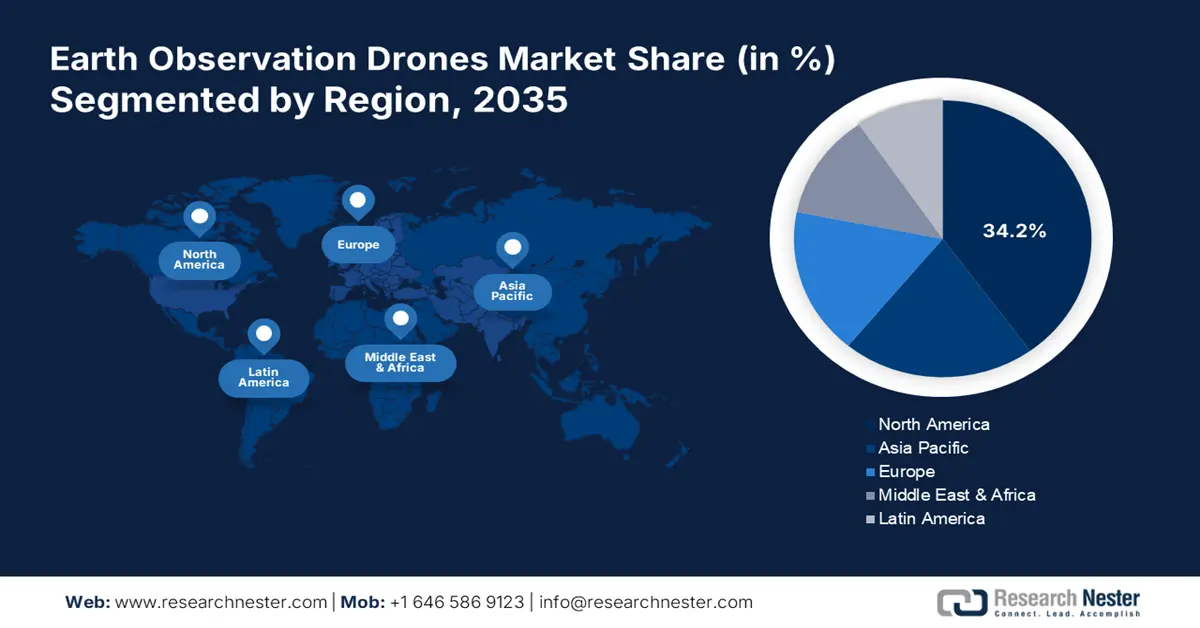 Earth Observation Drones Market Share (in %) Segmented by Region, 2035

North America

Europe

Asia Pacific

Latin America

Middle East & Africa

34.2%

North America
Asia Pacific
Europe
Middle East & Africa
Latin America

Web: www.researchnester.com | Mob: +1 646 586 9123 | info@researchnester.com

Research Nester
Connect. Lead. Accomplish